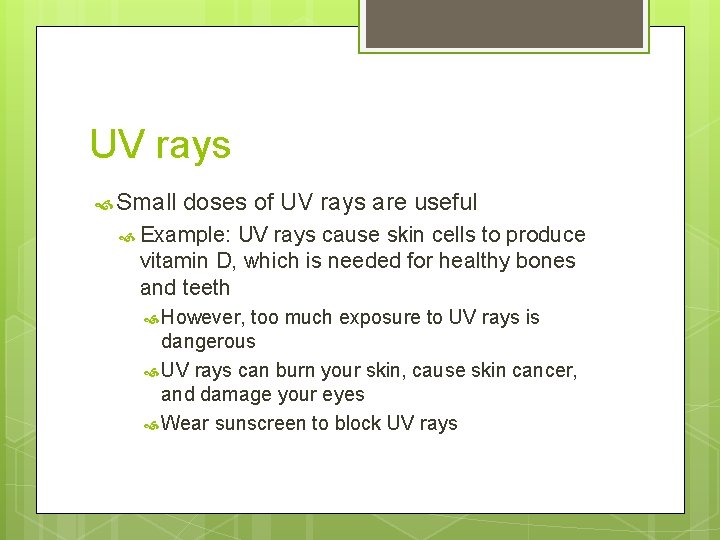 UV rays

Small doses of UV rays are useful

Example: UV rays cause skin cells to produce vitamin D, which is needed for healthy bones and teeth

However, too much exposure to UV rays is dangerous

UV rays can burn your skin, cause skin cancer, and damage your eyes

Wear sunscreen to block UV rays